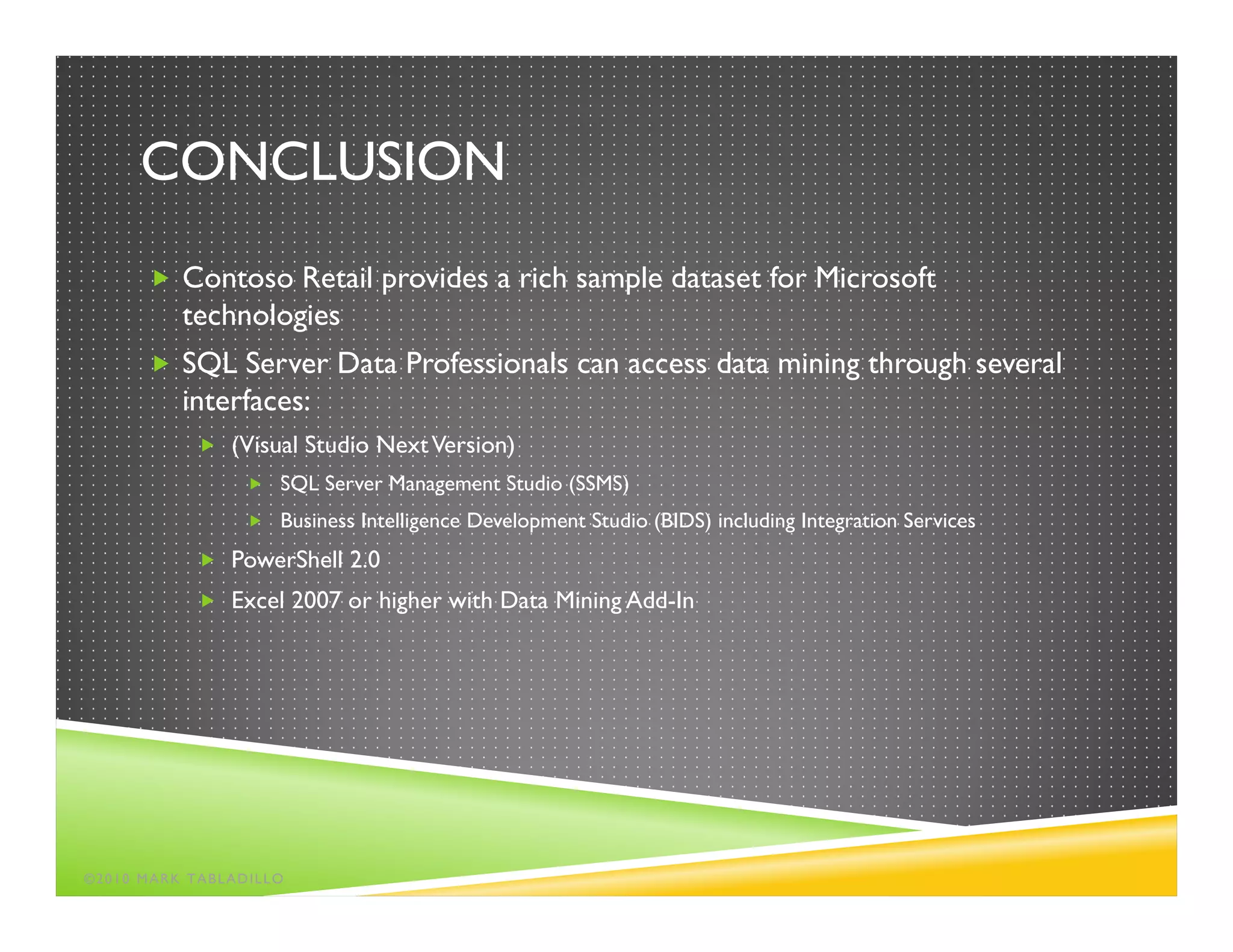 CONCLUSION

Contoso Retail provides a rich sample dataset for Microsoft technologies

SQL Server Data Professionals can access data mining through several interfaces:

(Visual Studio Next Version)

SQL Server Management Studio (SSMS)

Business Intelligence Development Studio (BIDS) including Integration Services

PowerShell 2.0

Excel 2007 or higher with Data Mining Add-In

©2010 MARK TABLADILLO